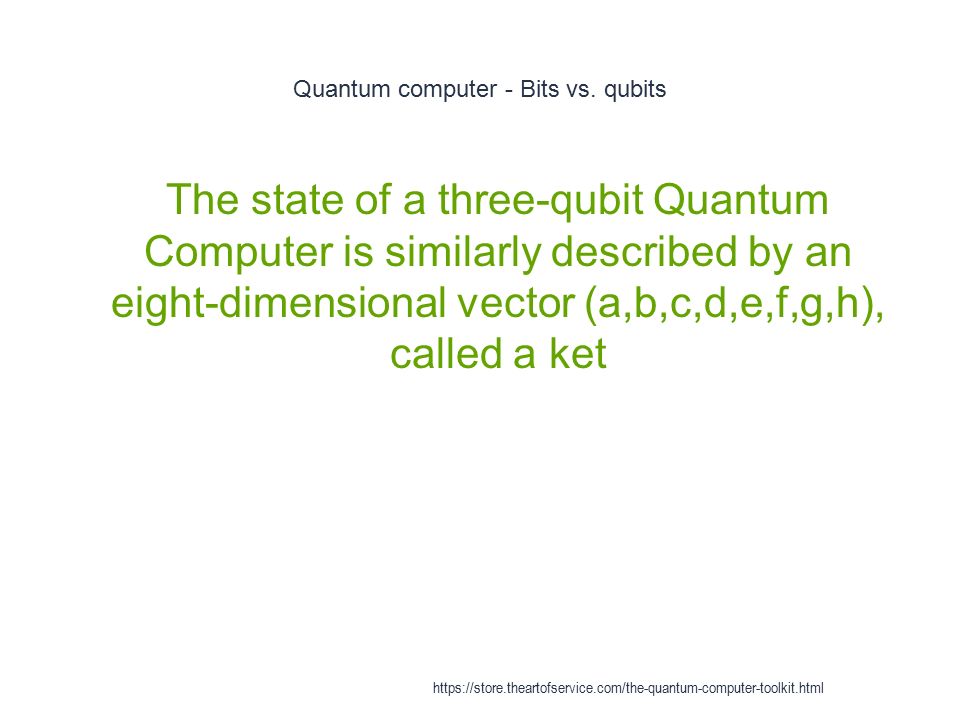 Quantum computer - Bits vs. qubits

The state of a three-qubit Quantum Computer is similarly described by an eight-dimensional vector (a,b,c,d,e,f,g,h), called a ket

https://store.theartofservice.com/the-quantum-computer-toolkit.html